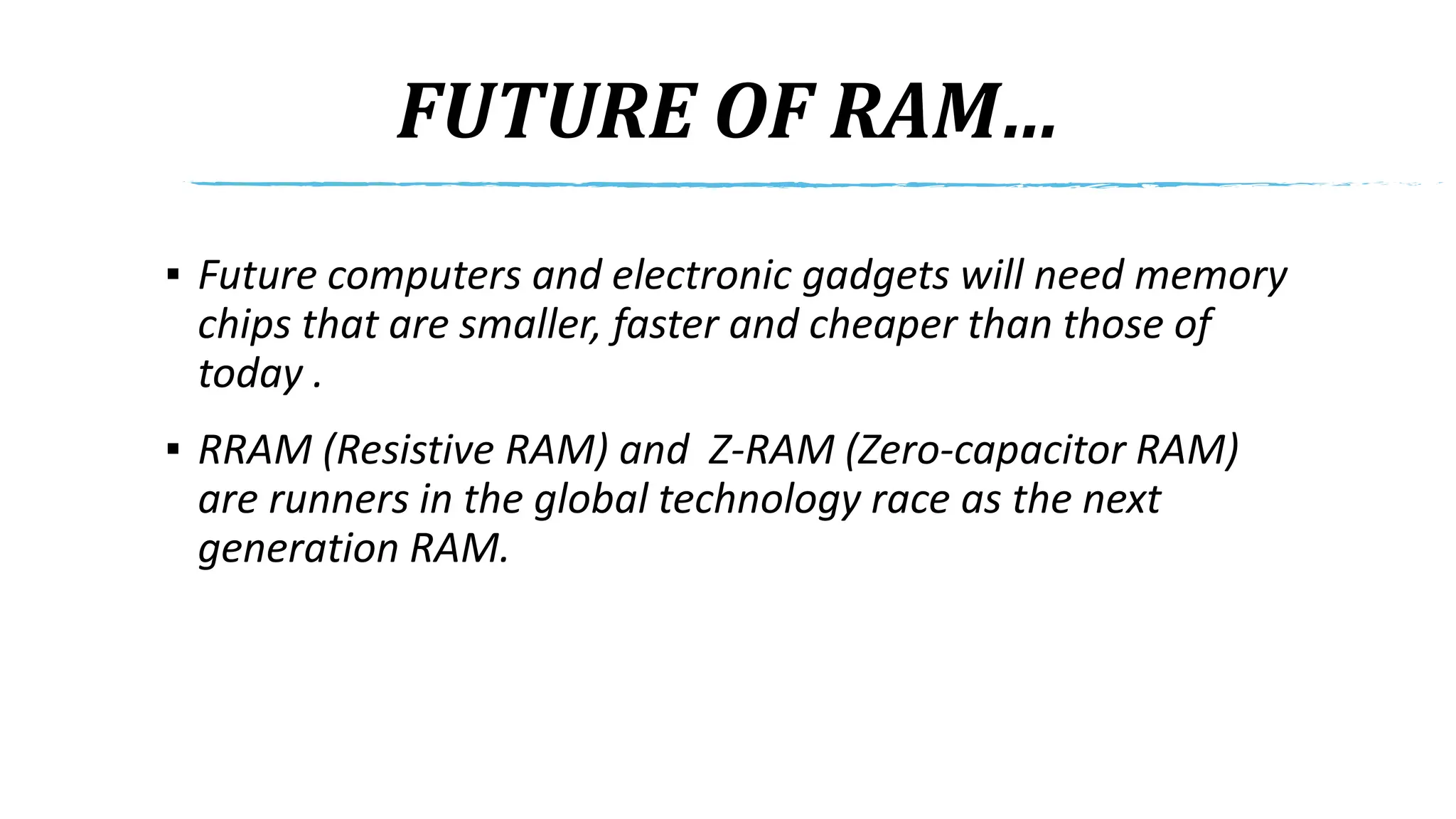 FUTURE OF RAM…

▪ Future computers and electronic gadgets will need memory chips that are smaller, faster and cheaper than those of today .

▪ RRAM (Resistive RAM) and Z-RAM (Zero-capacitor RAM) are runners in the global technology race as the next generation RAM.